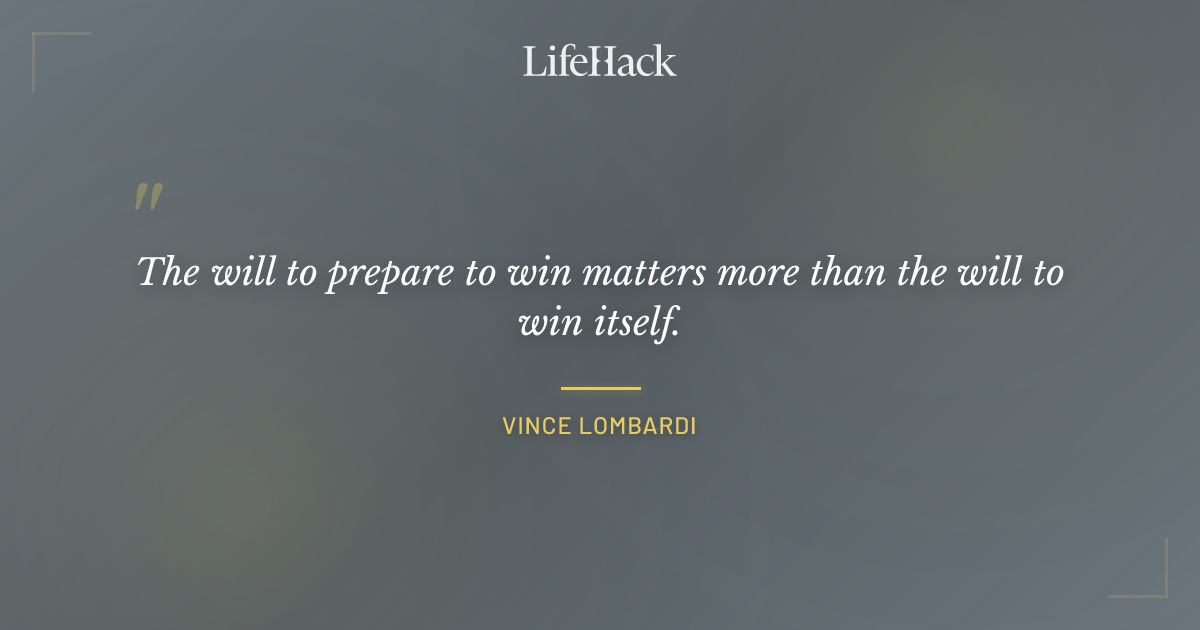 LifeHack

"

The will to prepare to win matters more than the will to win itself.

VINCE LOMBARDI